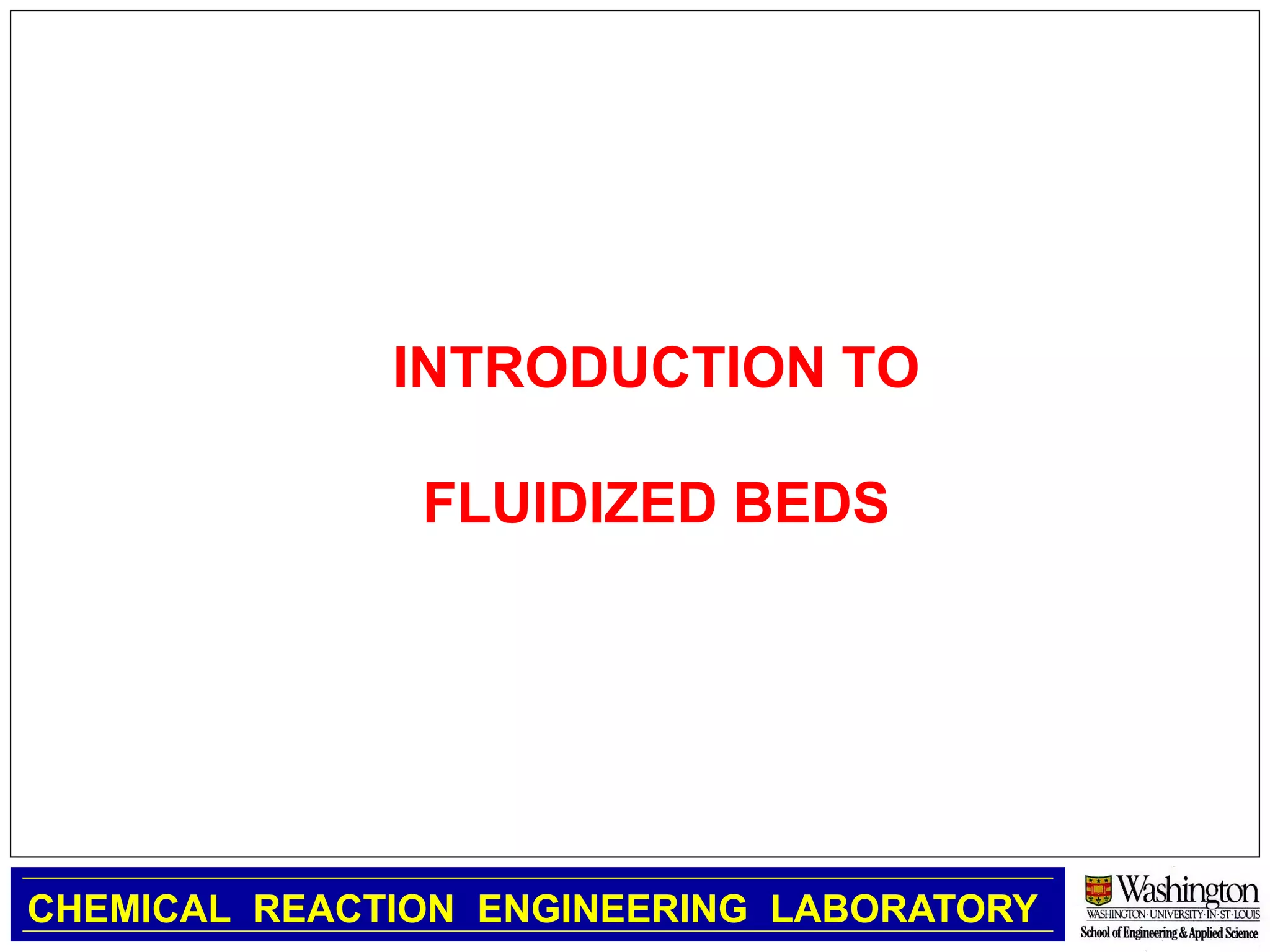 INTRODUCTION TO

FLUIDIZED BEDS

CHEMICAL REACTION ENGINEERING LABORATORY

Washington
WASHINGTON·UNIVERSITY·IN·ST·LOUIS
School of Engineering & Applied Science